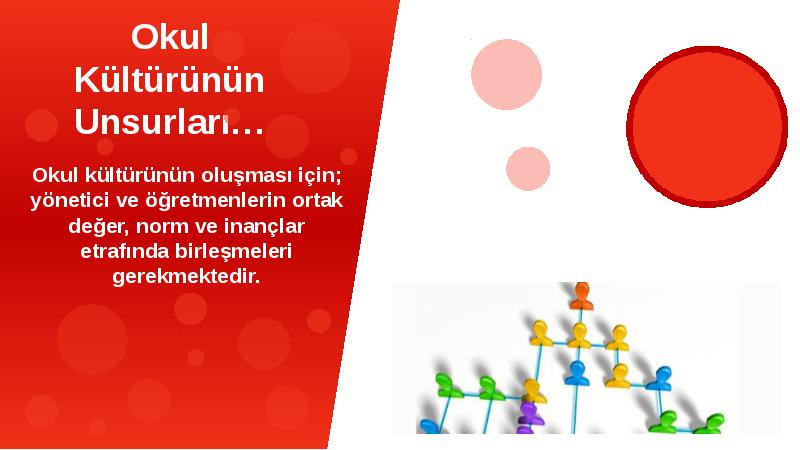 Okul Kültürünün Unsurları…

Okul kültürünün oluşması için; yönetici ve öğretmenlerin ortak değer, norm ve inançlar etrafında birleşmeleri gerekmektedir.